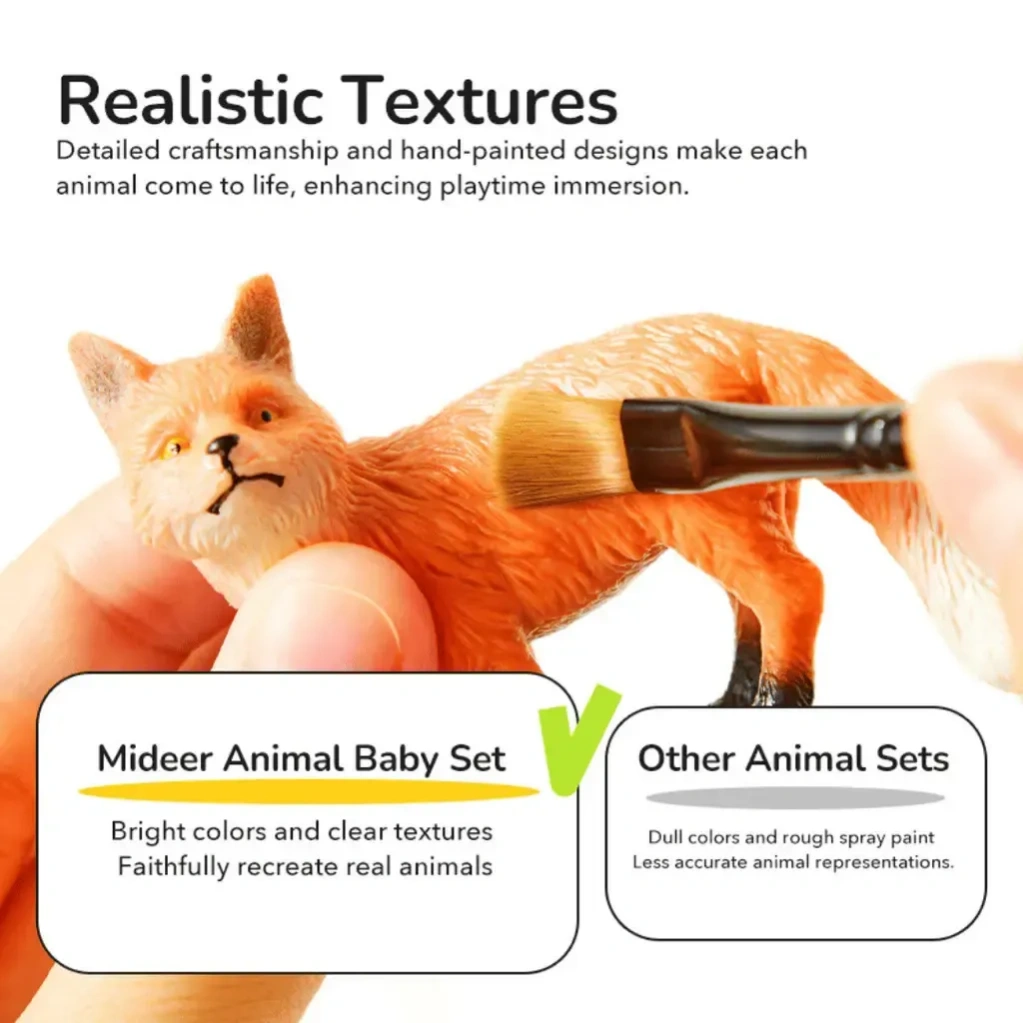 Realistic Textures
Detailed craftsmanship and hand-painted designs make each animal come to life, enhancing playtime immersion.

Mideer Animal Baby Set
Bright colors and clear textures
Faithfully recreate real animals

Other Animal Sets
Dull colors and rough spray paint
Less accurate animal representations.